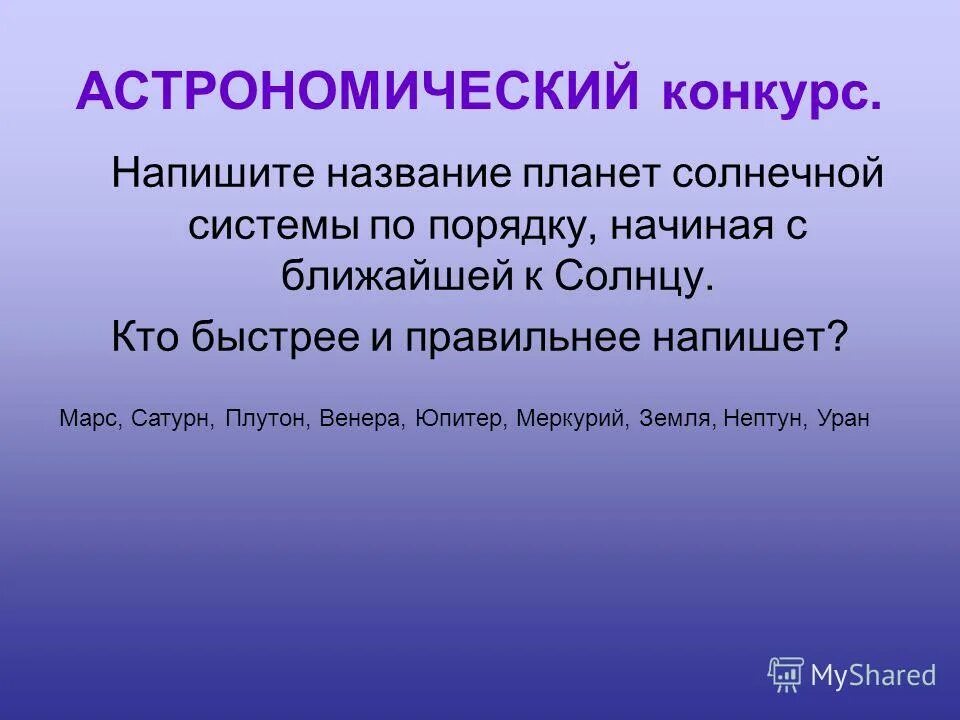 АСТРОНОМИЧЕСКИЙ конкурс.

Напишите название планет солнечной системы по порядку, начиная с ближайшей к Солнцу.

Кто быстрее и правильнее напишет?

Марс, Сатурн, Плутон, Венера, Юпитер, Меркурий, Земля, Нептун, Уран

MyShared